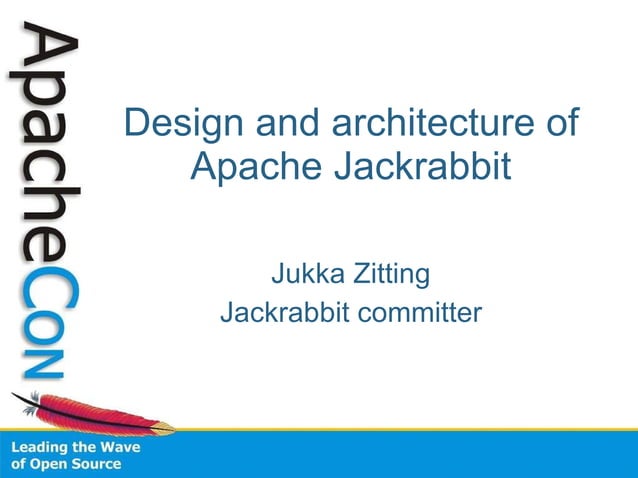 ApacheCon

Design and architecture of Apache Jackrabbit

Jukka Zitting
Jackrabbit committer

Leading the Wave of Open Source